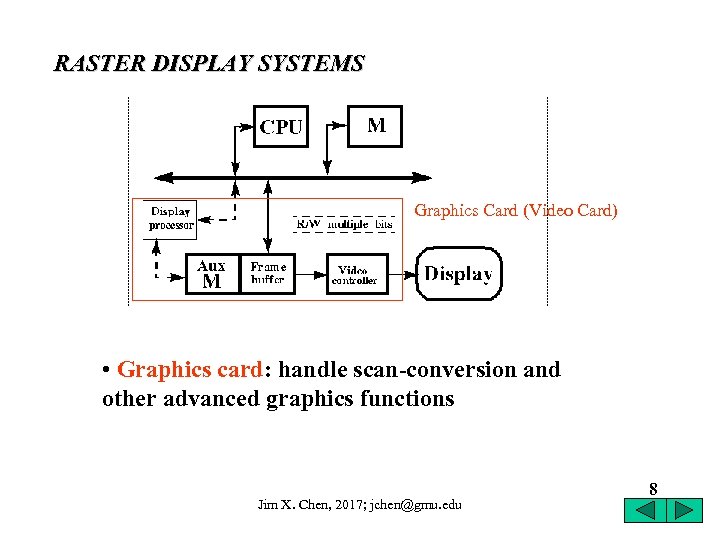 RASTER DISPLAY SYSTEMS

CPU

M

Display processor

R/W multiple bits

Graphics Card (Video Card)

Aux M

Frame buffer

Video controller

Display

• Graphics card: handle scan-conversion and other advanced graphics functions

8

Jim X. Chen, 2017; jchen@gmu.edu